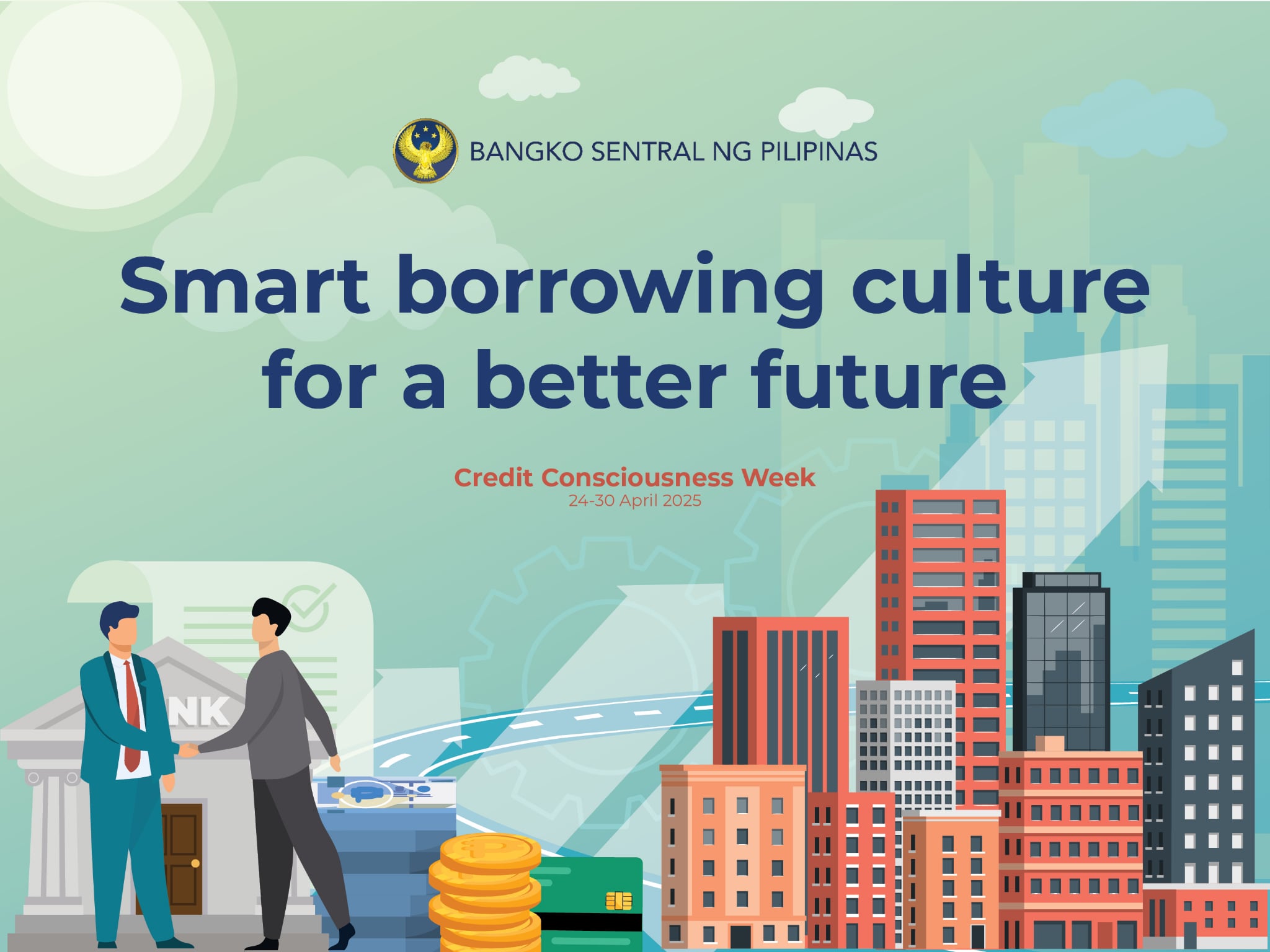 BANGKO SENTRAL NG PILIPINAS

Smart borrowing culture for a better future

Credit Consciousness Week
24-30 April 2025

NK